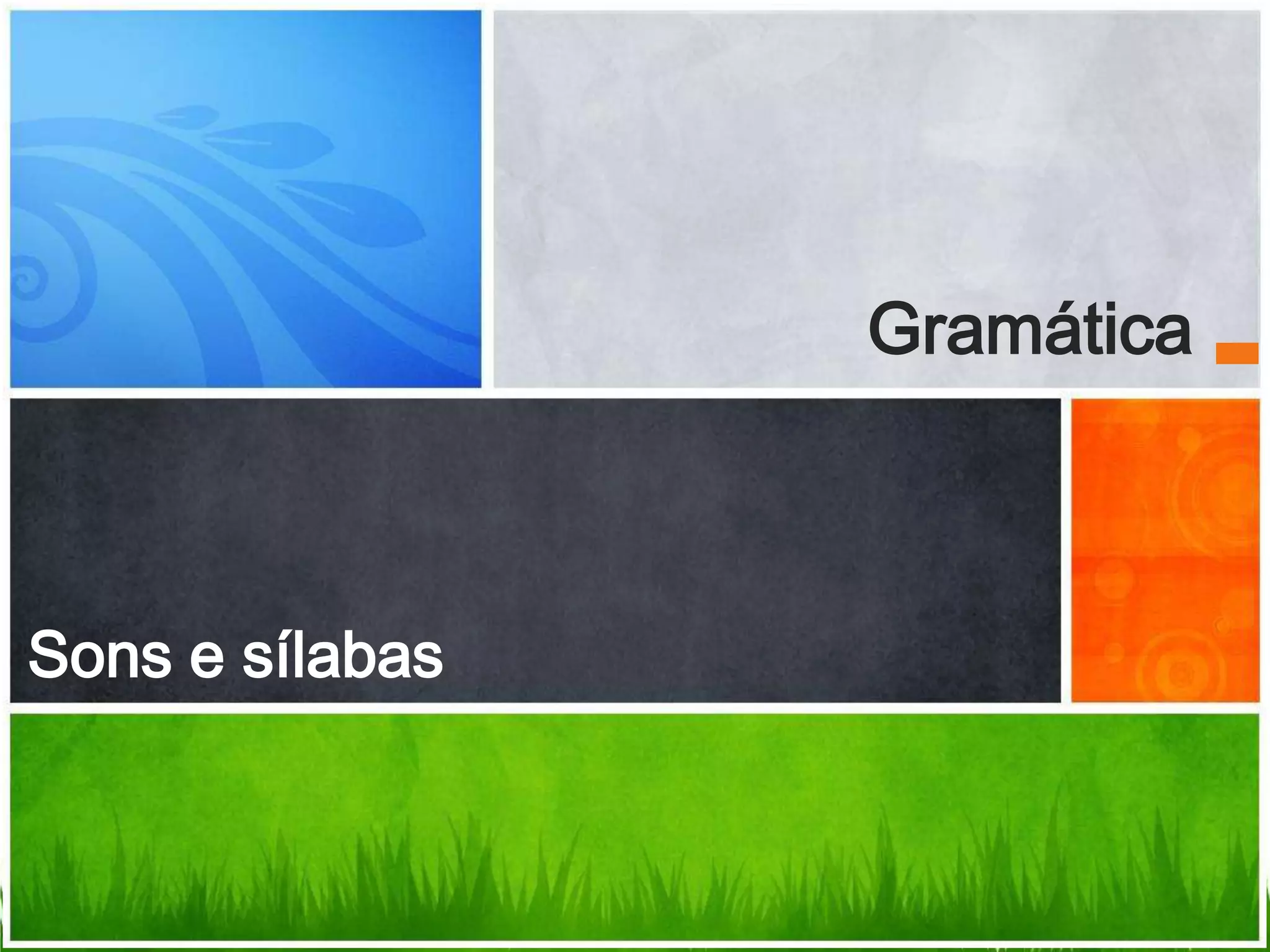 Gramática

Sons e sílabas